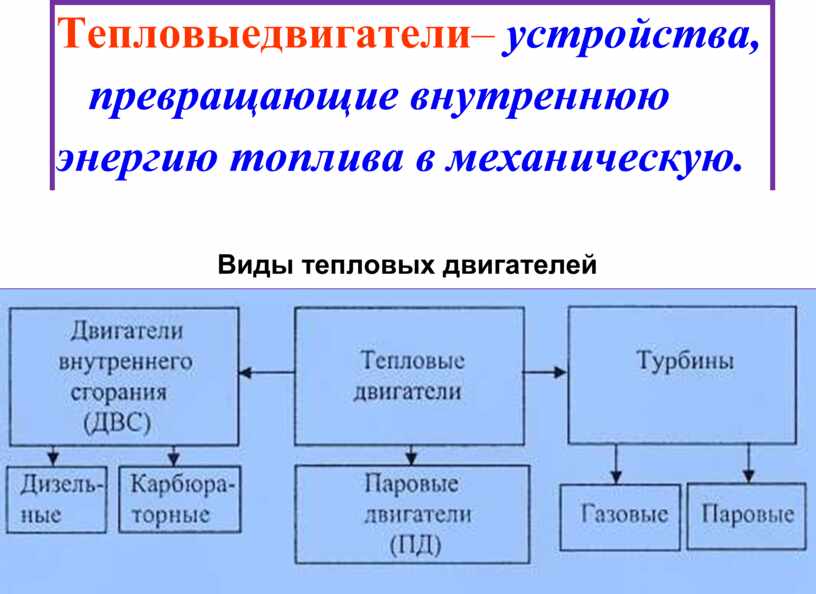 Тепловыедвигатели– устройства, превращающие внутреннюю энергию топлива в механическую.

Виды тепловых двигателей

Двигатели внутреннего сгорания (ДВС)

Тепловые двигатели

Турбины

Дизельные

Карбюраторные

Паровые двигатели (ПД)

Газовые

Паровые